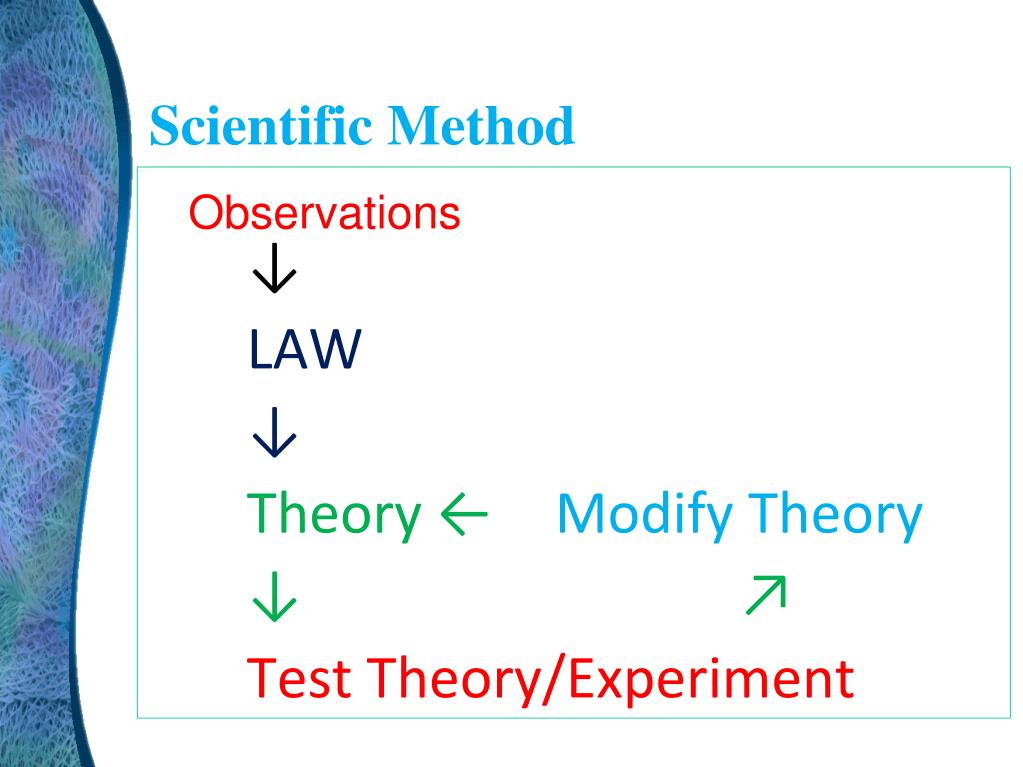 Scientific Method

Observations
↓
LAW
↓
Theory ← Modify Theory
↓ ↗
Test Theory/Experiment